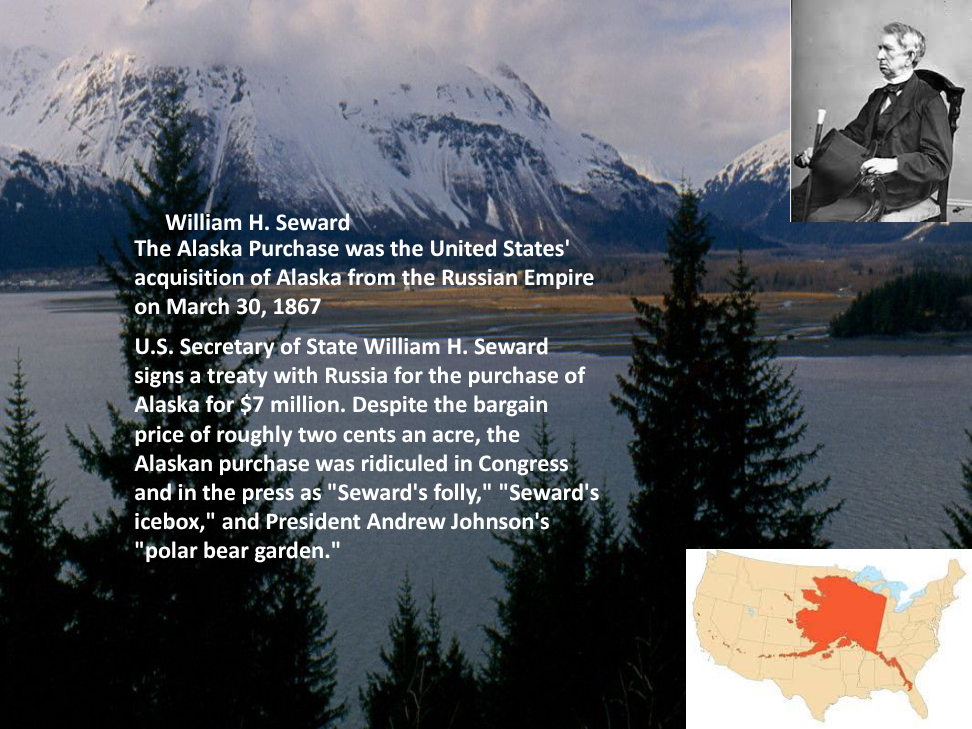 William H. Seward

The Alaska Purchase was the United States' acquisition of Alaska from the Russian Empire on March 30, 1867

U.S. Secretary of State William H. Seward signs a treaty with Russia for the purchase of Alaska for $7 million. Despite the bargain price of roughly two cents an acre, the Alaskan purchase was ridiculed in Congress and in the press as "Seward's folly," "Seward's icebox," and President Andrew Johnson's "polar bear garden."